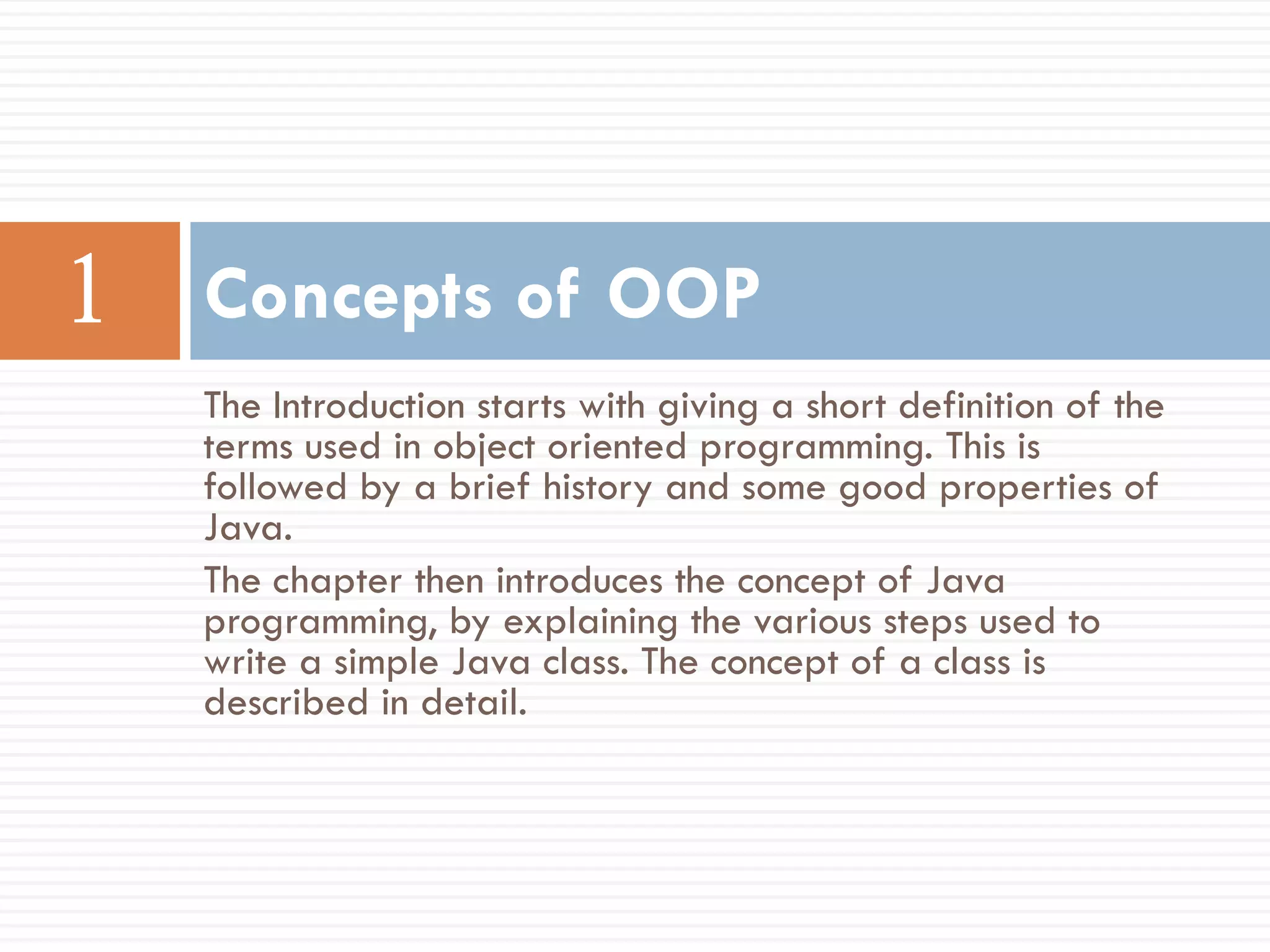 1

Concepts of OOP

The Introduction starts with giving a short definition of the terms used in object oriented programming. This is followed by a brief history and some good properties of Java.

The chapter then introduces the concept of Java programming, by explaining the various steps used to write a simple Java class. The concept of a class is described in detail.